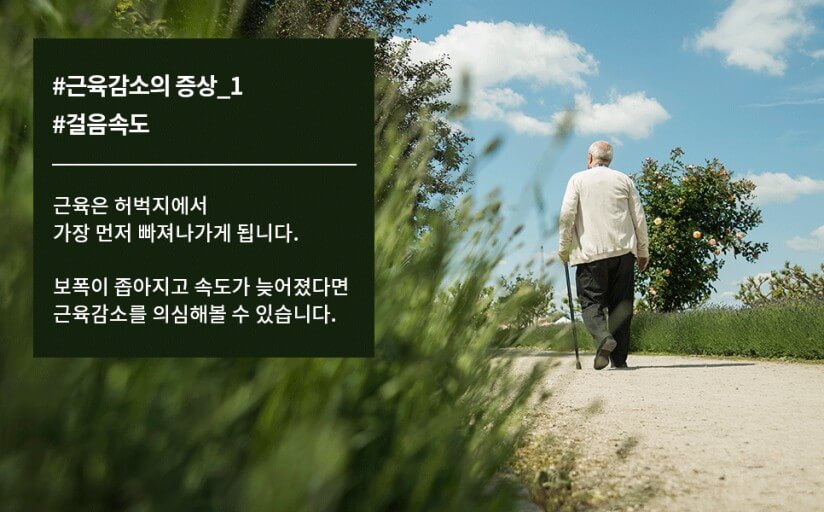 #근육감소의 증상_1
#걸음속도

근육은 허벅지에서
가장 먼저 빠져나가게 됩니다.

보폭이 좁아지고 속도가 늦어졌다면
근육감소를 의심해볼 수 있습니다.